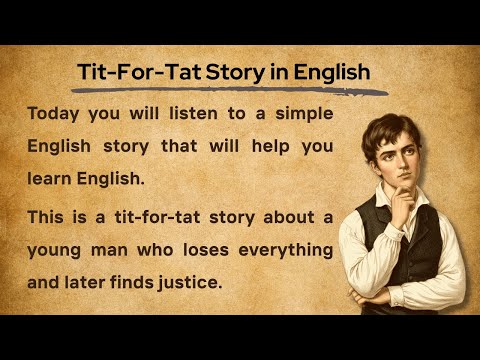 Tit-For-Tat Story in English

Today you will listen to a simple English story that will help you learn English.

This is a tit-for-tat story about a young man who loses everything and later finds justice.